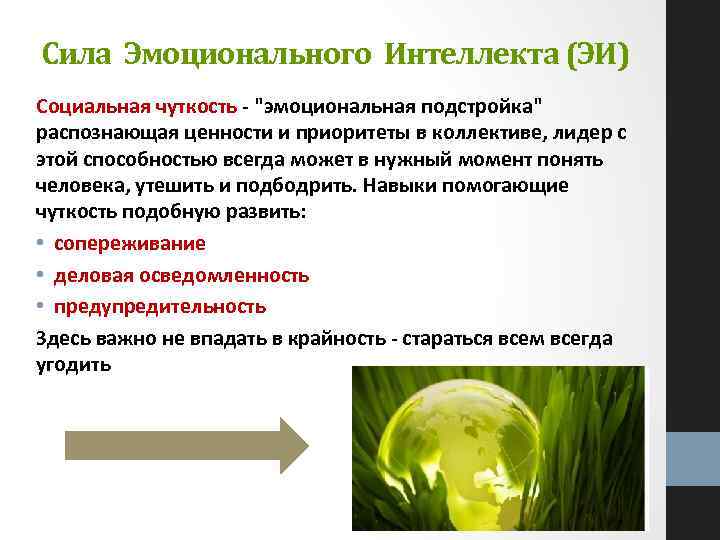 Сила Эмоционального Интеллекта (ЭИ)

Социальная чуткость - "эмоциональная подстройка" распознающая ценности и приоритеты в коллективе, лидер с этой способностью всегда может в нужный момент понять человека, утешить и подбодрить. Навыки помогающие чуткость подобную развить:

• сопереживание
• деловая осведомленность
• предупредительность

Здесь важно не впадать в крайность - стараться всем всегда угодить